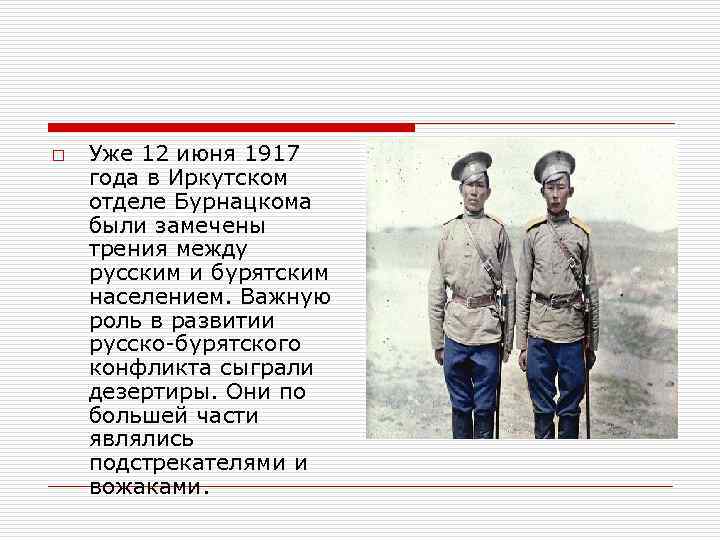 Уже 12 июня 1917 года в Иркутском отделе Бурнацкома были замечены трения между русским и бурятским населением. Важную роль в развитии русско-бурятского конфликта сыграли дезертиры. Они по большей части являлись подстрекателями и вожаками.